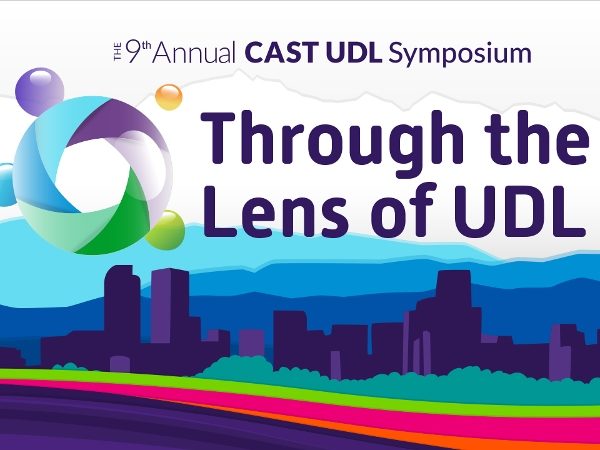 THE 9th Annual CAST UDL Symposium

Through the Lens of UDL